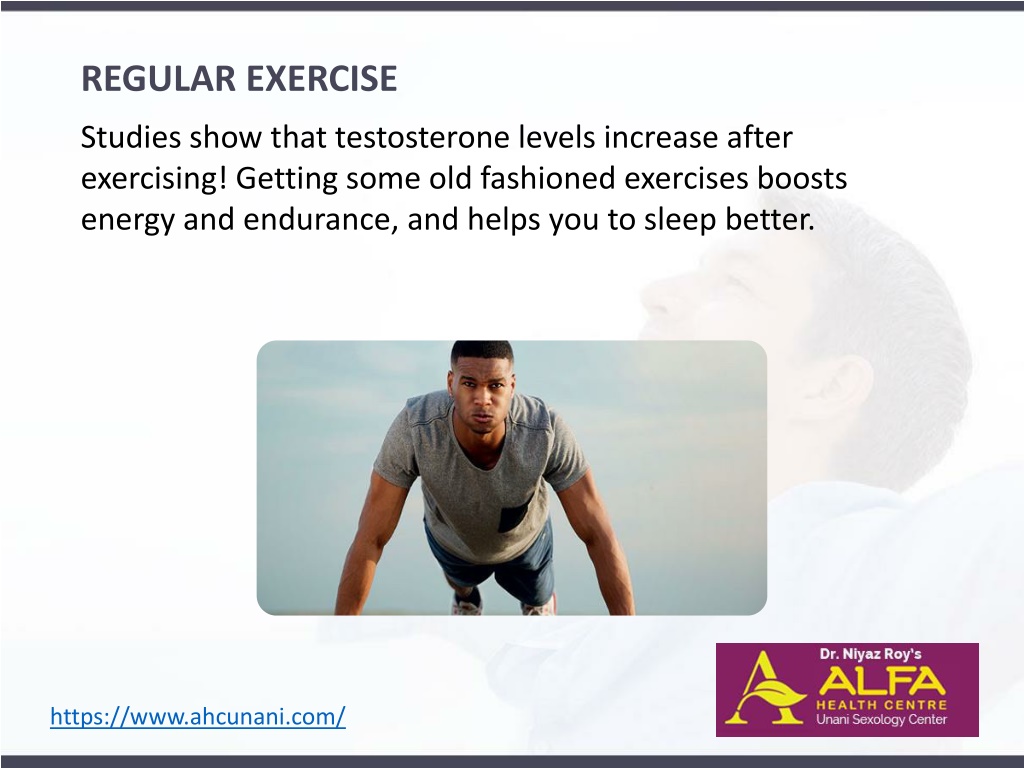 REGULAR EXERCISE

Studies show that testosterone levels increase after exercising! Getting some old fashioned exercises boosts energy and endurance, and helps you to sleep better.

https://www.ahcunani.com/

Dr. Niyaz Roy's
ALFA
HEALTH CENTRE
Unani Sexology Center